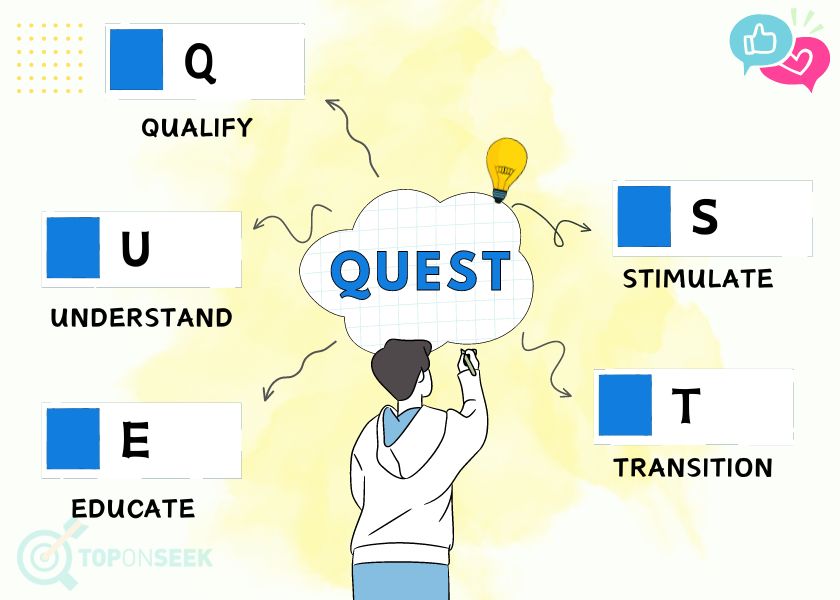 Q

QUALIFY

U

UNDERSTAND

E

EDUCATE

QUEST

S

STIMULATE

T

TRANSITION

TOPONSEEK